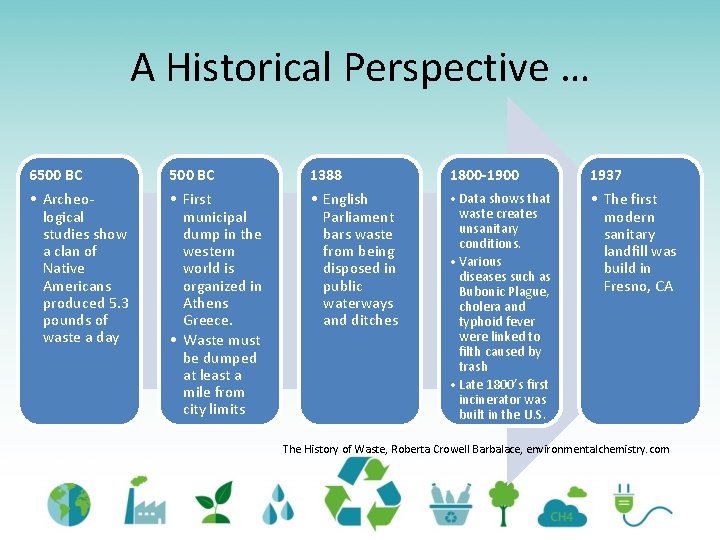 A Historical Perspective …

6500 BC

• Archeological studies show a clan of Native Americans produced 5.3 pounds of waste a day

500 BC

• First municipal dump in the western world is organized in Athens Greece.
• Waste must be dumped at least a mile from city limits

1388

• English Parliament bars waste from being disposed in public waterways and ditches

1800-1900

• Data shows that waste creates unsanitary conditions.
• Various diseases such as Bubonic Plague, cholera and typhoid fever were linked to filth caused by trash
• Late 1800's first incinerator was built in the U.S.

1937

• The first modern sanitary landfill was build in Fresno, CA

The History of Waste, Roberta Crowell Barbalace, environmentalchemistry.com

CH4